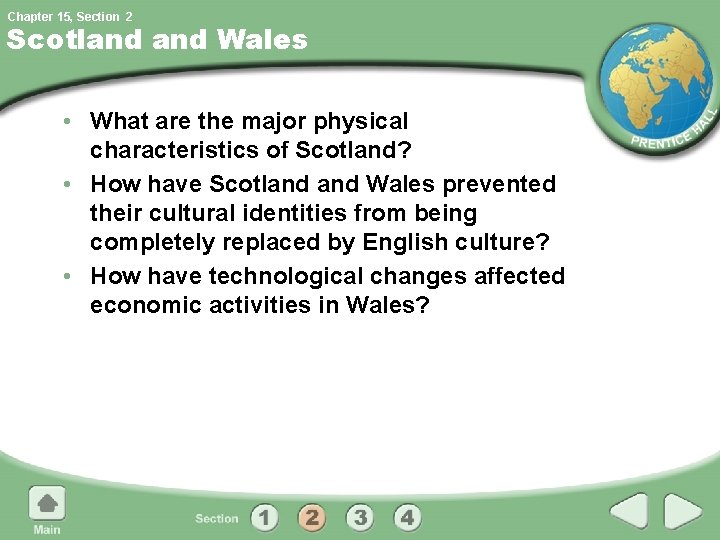 Chapter 15, Section 2

Scotland and Wales

PRENTICE HALL

• What are the major physical characteristics of Scotland?

• How have Scotland and Wales prevented their cultural identities from being completely replaced by English culture?

• How have technological changes affected economic activities in Wales?

Main

Section 1 2 3 4